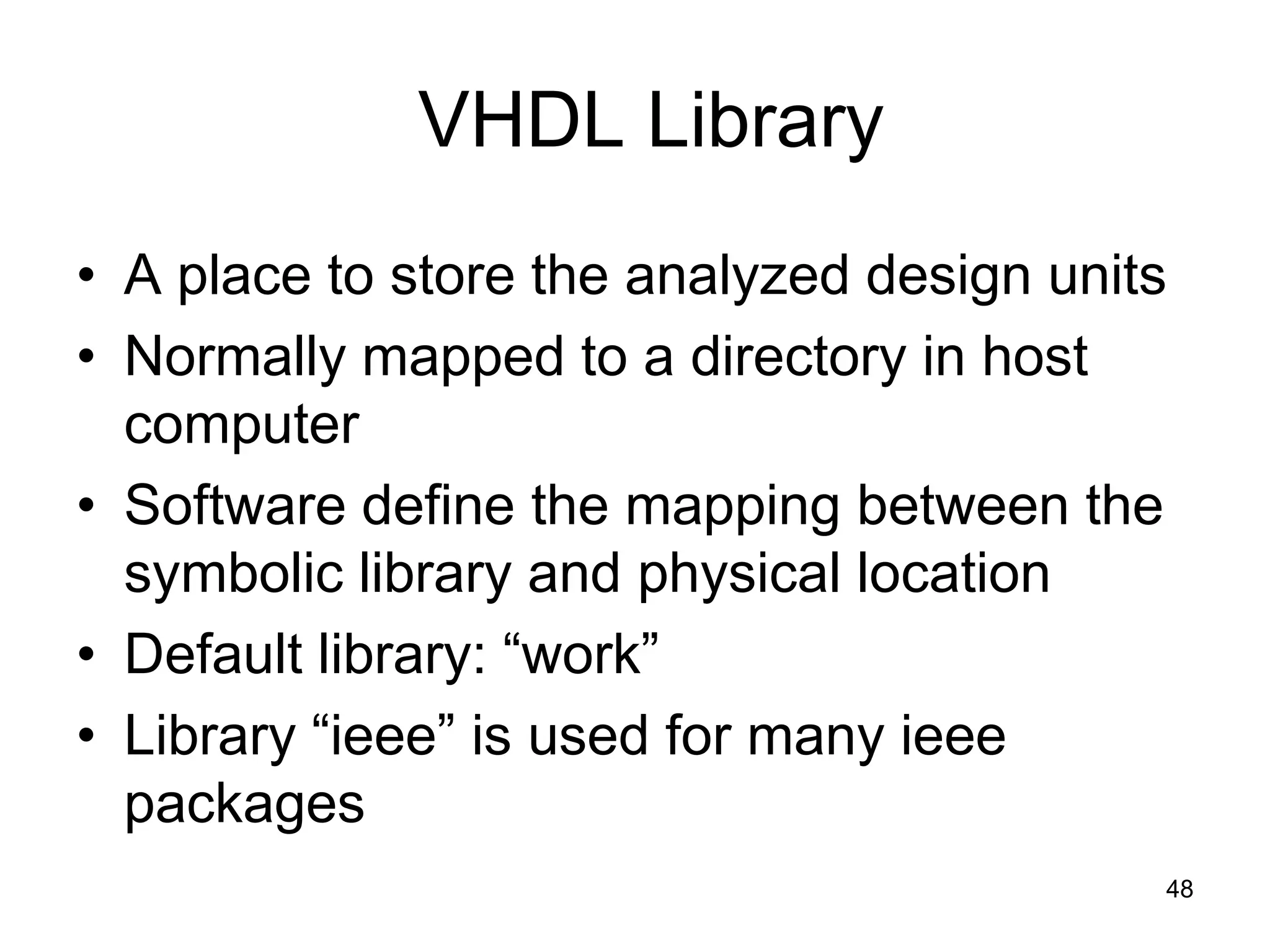 VHDL Library

• A place to store the analyzed design units
• Normally mapped to a directory in host computer
• Software define the mapping between the symbolic library and physical location
• Default library: “work”
• Library “ieee” is used for many ieee packages

48